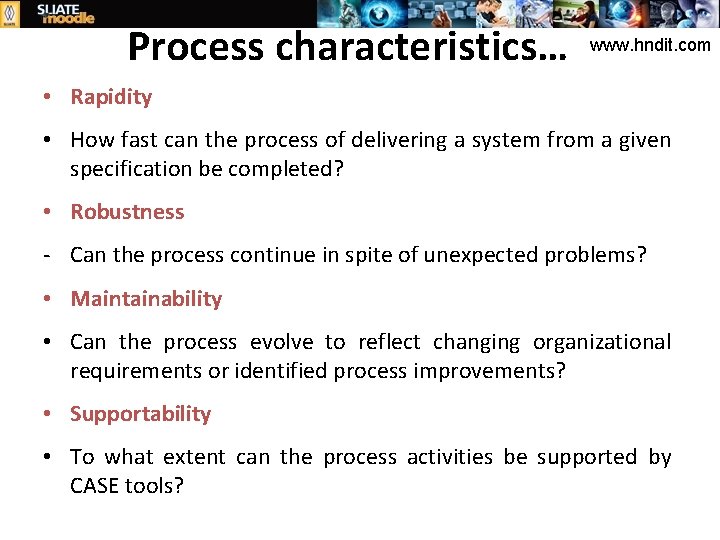 SLIATE moodle

Process characteristics…

www.hndit.com

• Rapidity

• How fast can the process of delivering a system from a given specification be completed?

• Robustness

- Can the process continue in spite of unexpected problems?

• Maintainability

• Can the process evolve to reflect changing organizational requirements or identified process improvements?

• Supportability

• To what extent can the process activities be supported by CASE tools?